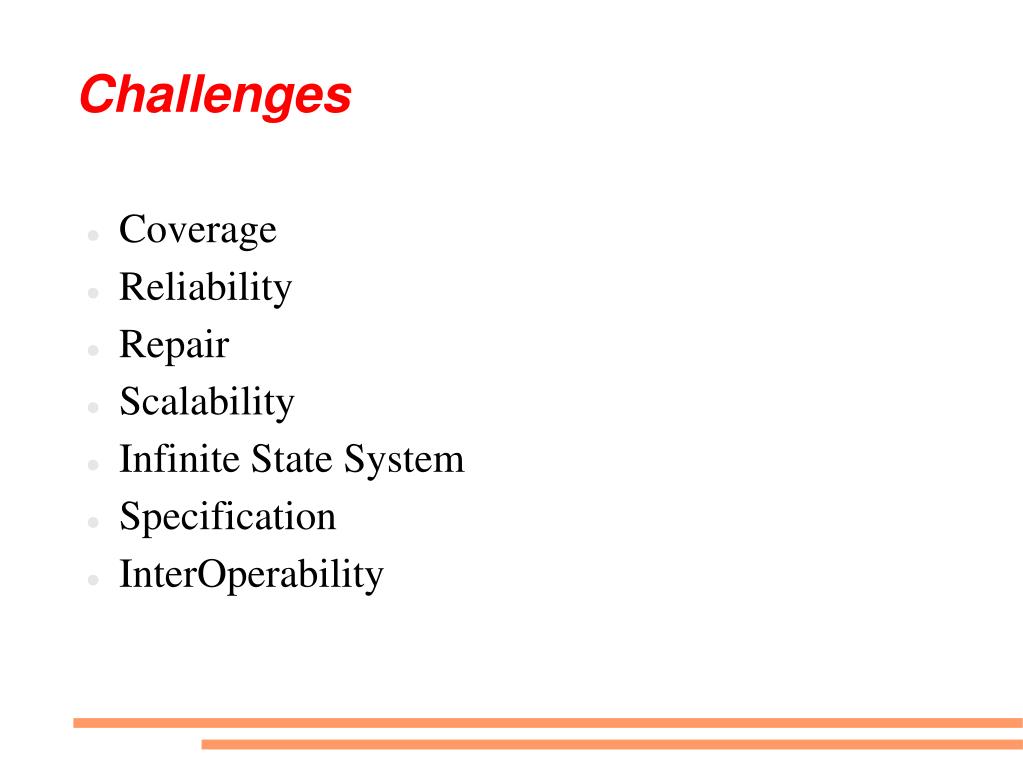 Challenges

- Coverage
- Reliability
- Repair
- Scalability
- Infinite State System
- Specification
- InterOperability